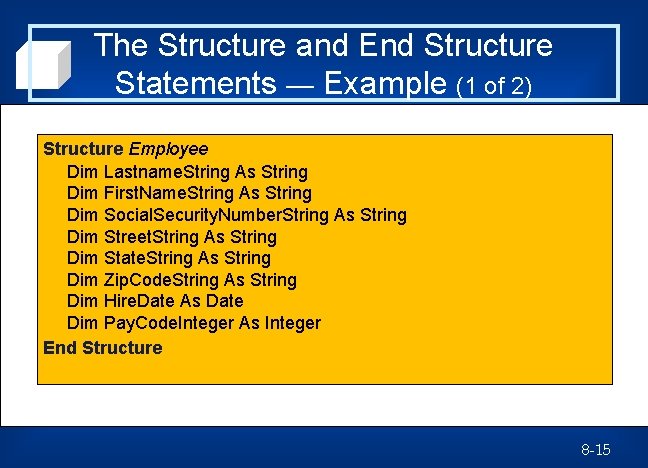 The Structure and End Structure Statements — Example (1 of 2)

Structure Employee
Dim LastnameString As String
Dim FirstNameString As String
Dim SocialSecurityNumberString As String
Dim StreetString As String
Dim StateString As String
Dim ZipCodeString As String
Dim HireDate As Date
Dim PayCodeInteger As Integer
End Structure

8-15